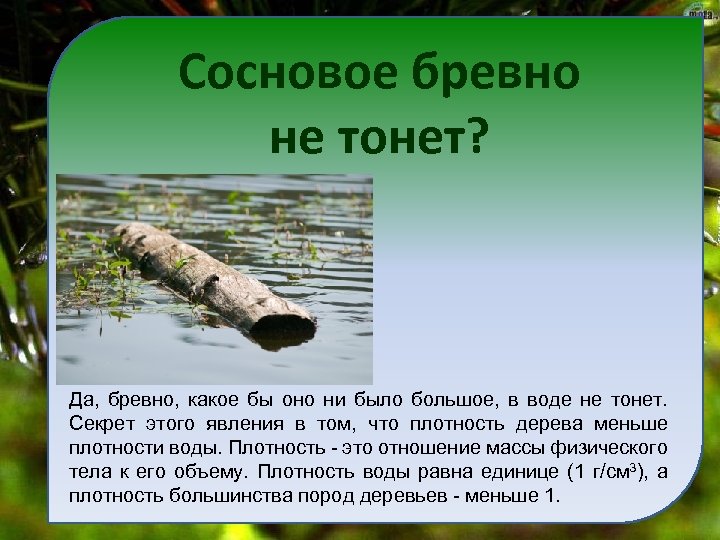 Сосновое бревно не тонет?

Да, бревно, какое бы оно ни было большое, в воде не тонет. Секрет этого явления в том, что плотность дерева меньше плотности воды. Плотность - это отношение массы физического тела к его объему. Плотность воды равна единице (1 г/см$^3$), а плотность большинства пород деревьев - меньше 1.